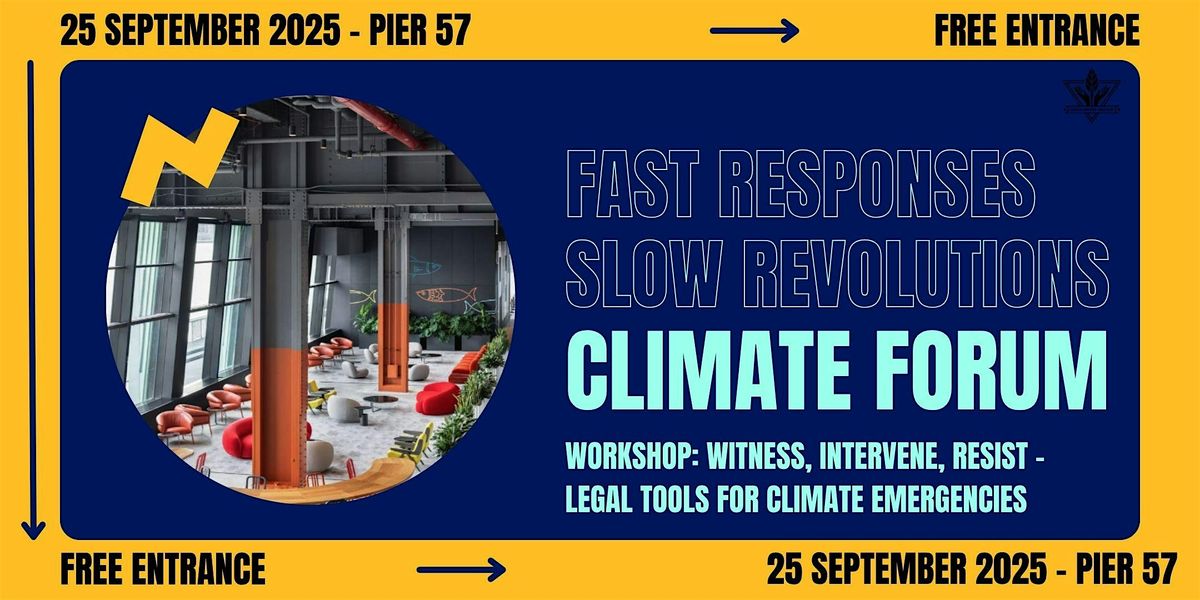 25 SEPTEMBER 2025 - PIER 57

FREE ENTRANCE

FAST RESPONSES
SLOW REVOLUTIONS
CLIMATE FORUM

WORKSHOP: WITNESS, INTERVENE, RESIST - LEGAL TOOLS FOR CLIMATE EMERGENCIES

FREE ENTRANCE

25 SEPTEMBER 2025 - PIER 57